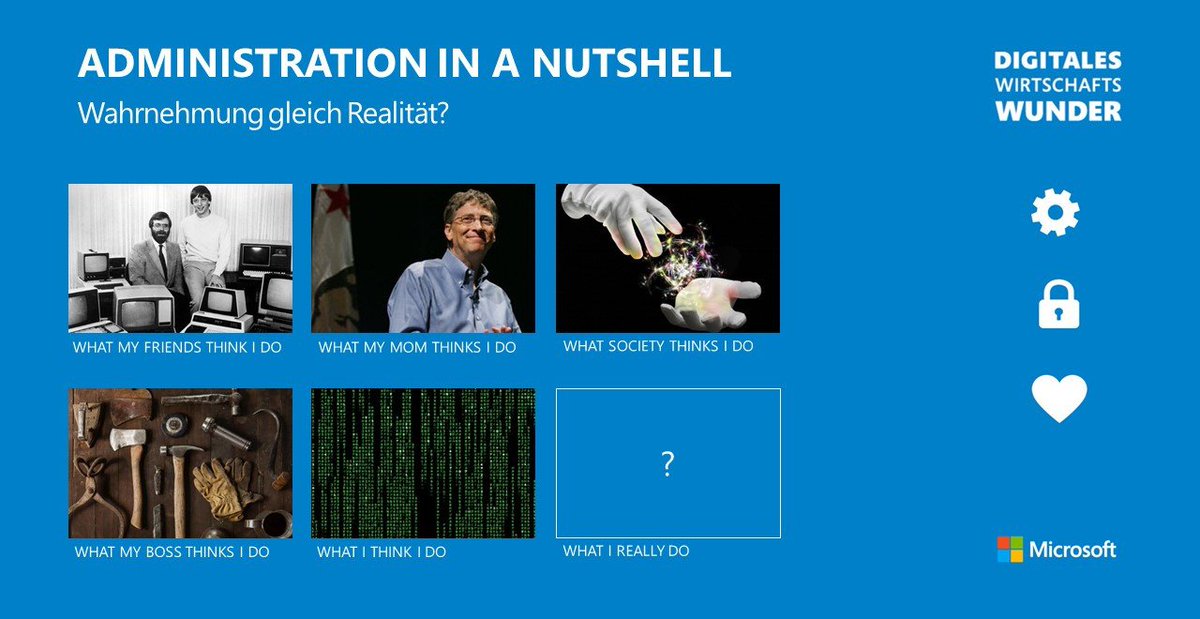 ADMINISTRATION IN A NUTSHELL
Wahrnehmung gleich Realität?

DIGITALES
WIRTSCHAFTS
WUNDER

WHAT MY FRIENDS THINK I DO

WHAT MY MOM THINKS I DO

WHAT SOCIETY THINKS I DO

WHAT MY BOSS THINKS I DO

WHAT I THINK I DO

?

WHAT I REALLY DO

Microsoft